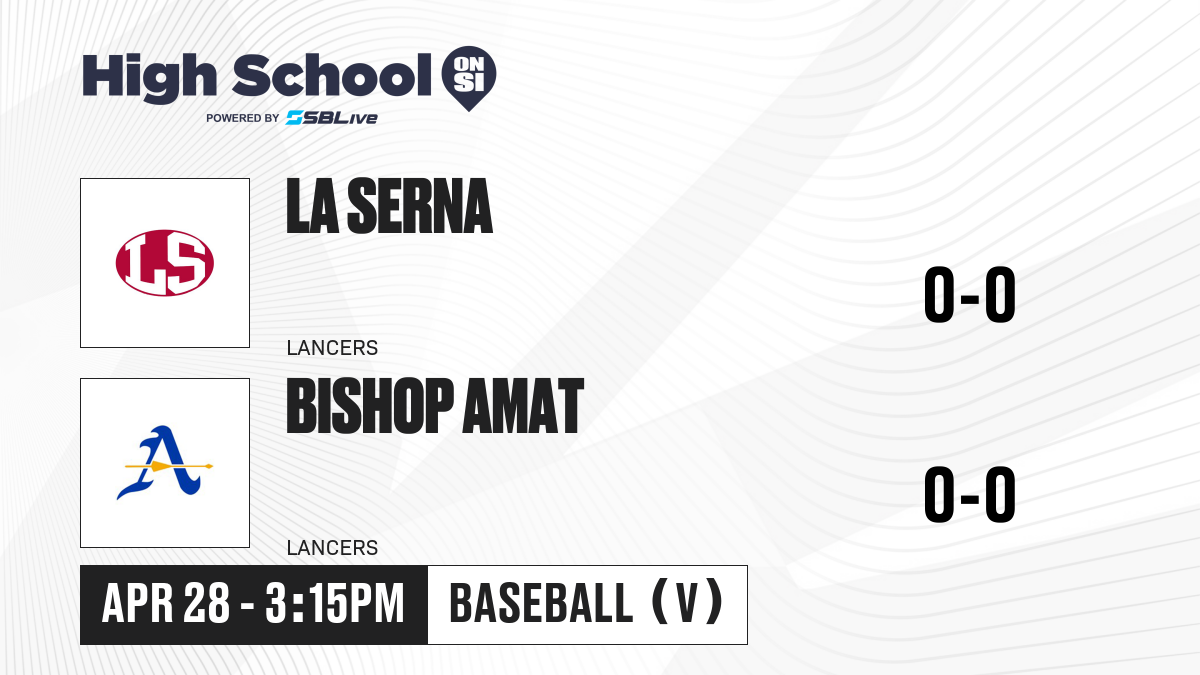 High School ON SI
POWERED BY SBLive

LS

LA SERNA

LANCERS

0-0

A

BISHOP AMAT

LANCERS

0-0

APR 28 - 3:15PM

BASEBALL (V)